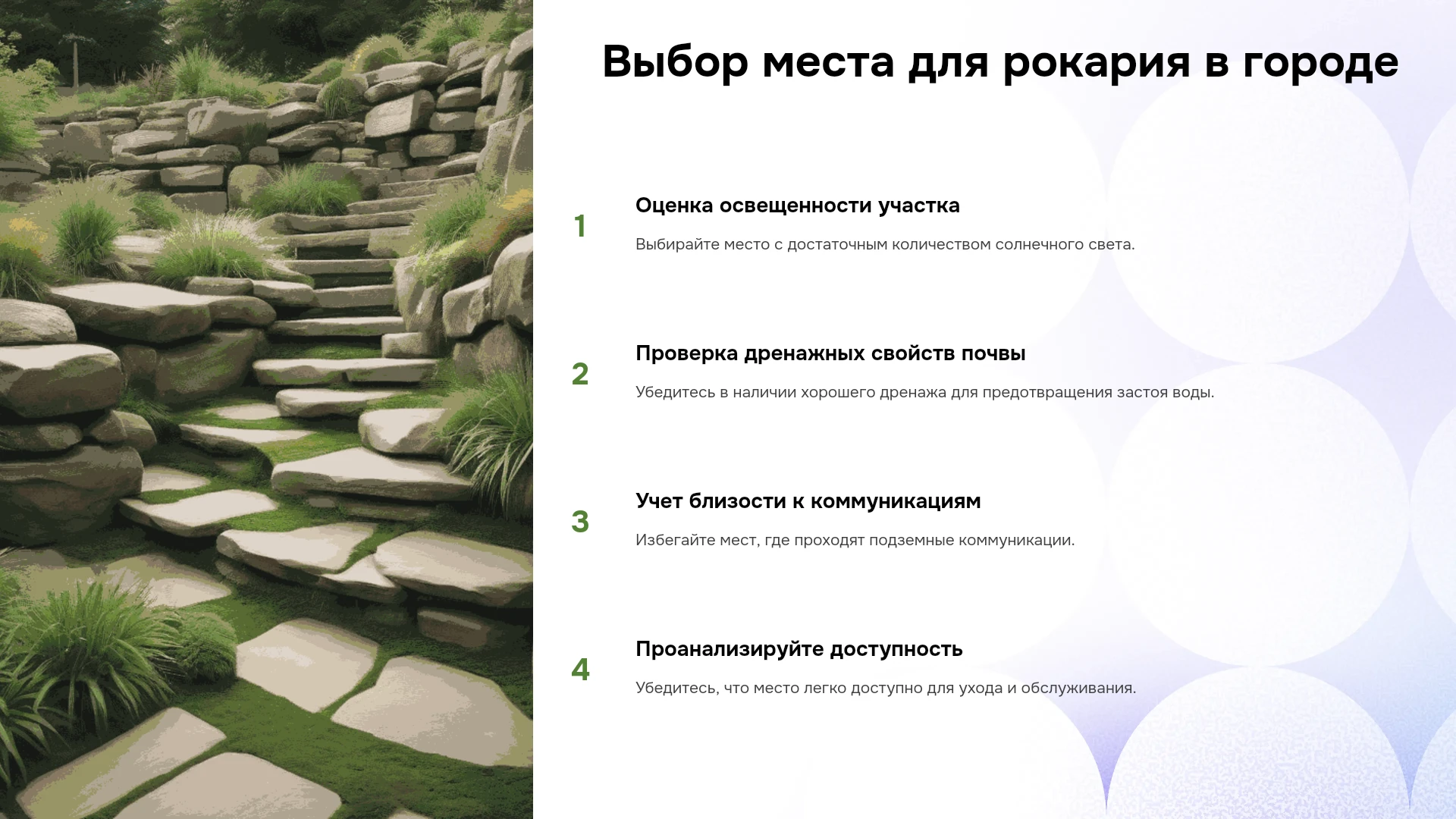 Выбор места для рокария в городе

1

Оценка освещенности участка

Выбирайте место с достаточным количеством солнечного света.

2

Проверка дренажных свойств почвы

Убедитесь в наличии хорошего дренажа для предотвращения застоя воды.

3

Учет близости к коммуникациям

Избегайте мест, где проходят подземные коммуникации.

4

Проанализируйте доступность

Убедитесь, что место легко доступно для ухода и обслуживания.